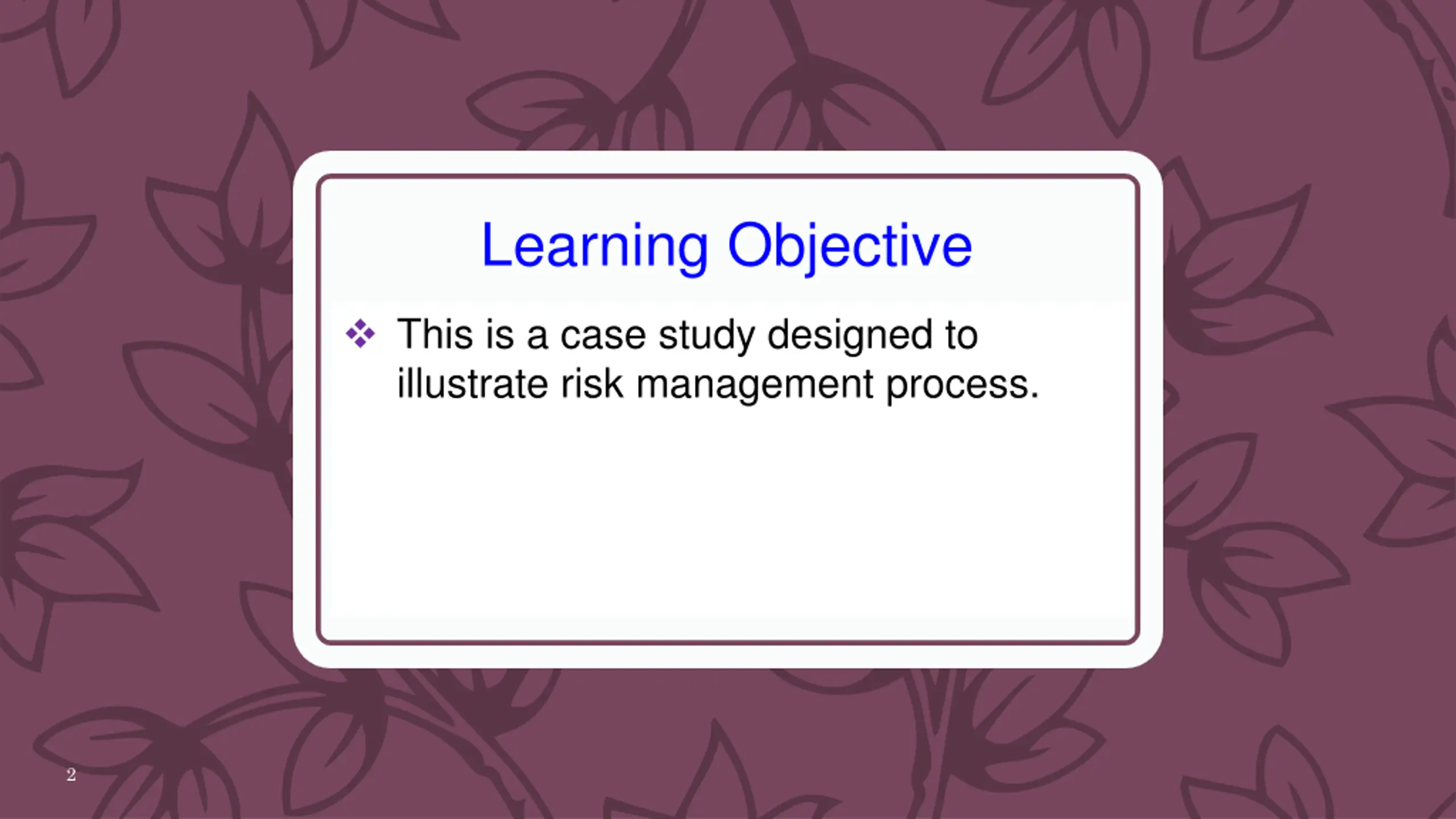 Learning Objective

❖ This is a case study designed to illustrate risk management process.

2